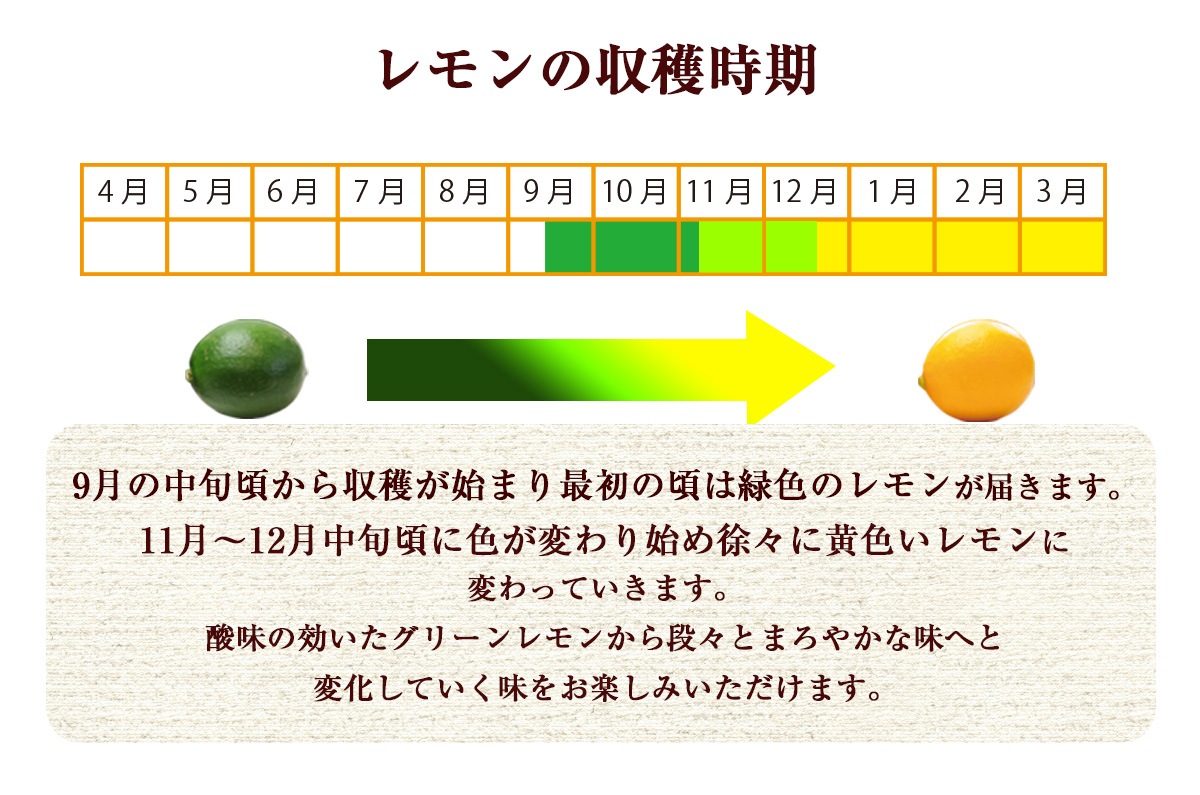 レモンの収穫時期

| 4月 | 5月 | 6月 | 7月 | 8月 | 9月 | 10月 | 11月 | 12月 | 1月 | 2月 | 3月 |
|---|---|---|---|---|---|---|---|---|---|---|---|
| | | | | | | | | | | | |

9月の中旬頃から収穫が始まり最初の頃は緑色のレモンが届きます。
11月～12月中旬頃に色が変わり始め徐々に黄色いレモンに変わっていきます。
酸味の効いたグリーンレモンから段々とまろやかな味へと変化していく味をお楽しみいただけます。